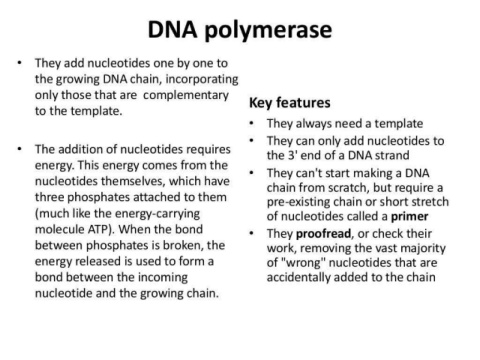 DNA polymerase

• They add nucleotides one by one to the growing DNA chain, incorporating only those that are complementary to the template.

• The addition of nucleotides requires energy. This energy comes from the nucleotides themselves, which have three phosphates attached to them (much like the energy-carrying molecule ATP). When the bond between phosphates is broken, the energy released is used to form a bond between the incoming nucleotide and the growing chain.

Key features

• They always need a template
• They can only add nucleotides to the 3' end of a DNA strand
• They can't start making a DNA chain from scratch, but require a pre-existing chain or short stretch of nucleotides called a primer
• They proofread, or check their work, removing the vast majority of "wrong" nucleotides that are accidentally added to the chain